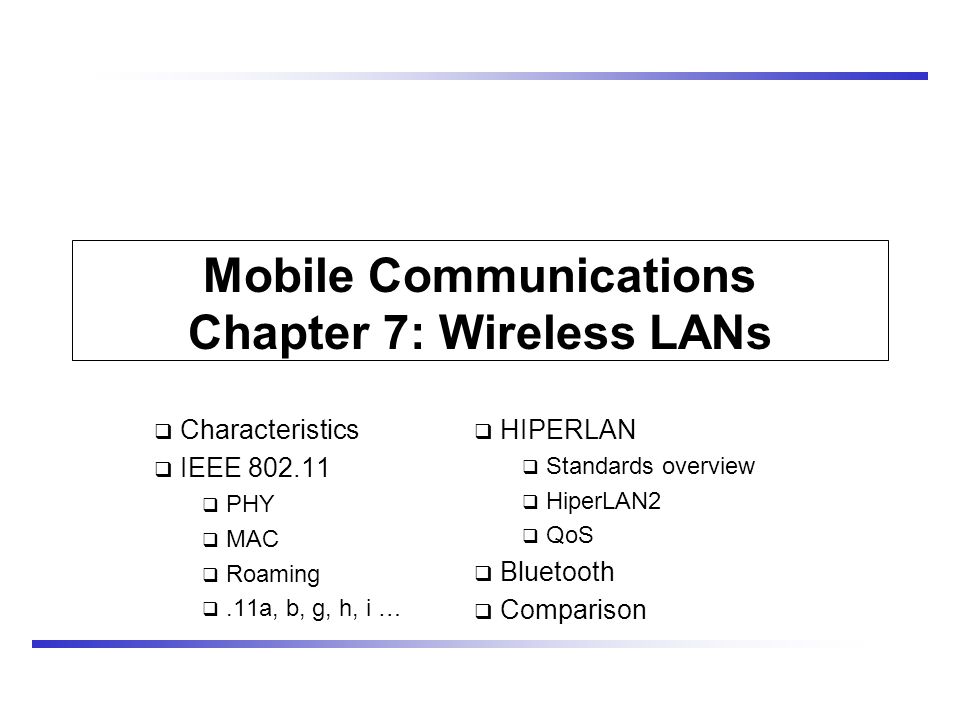 Mobile Communications
Chapter 7: Wireless LANs

❑ Characteristics
❑ IEEE 802.11
❑ PHY
❑ MAC
❑ Roaming
❑ .11a, b, g, h, i …

❑ HIPERLAN
❑ Standards overview
❑ HiperLAN2
❑ QoS
❑ Bluetooth
❑ Comparison